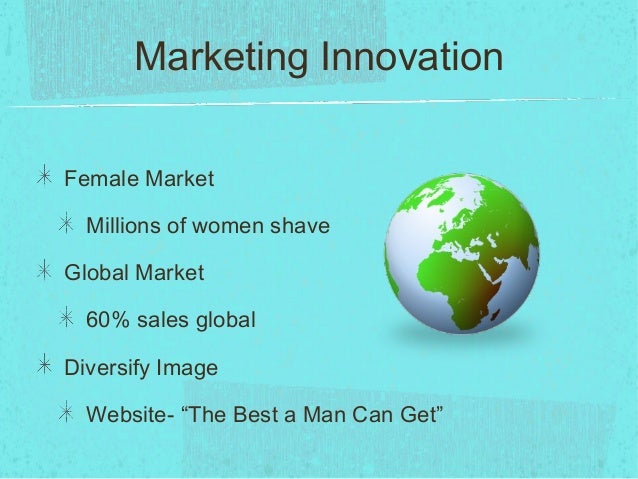 Marketing Innovation

✳ Female Market

✳ Millions of women shave

✳ Global Market

✳ 60% sales global

✳ Diversify Image

✳ Website- “The Best a Man Can Get”